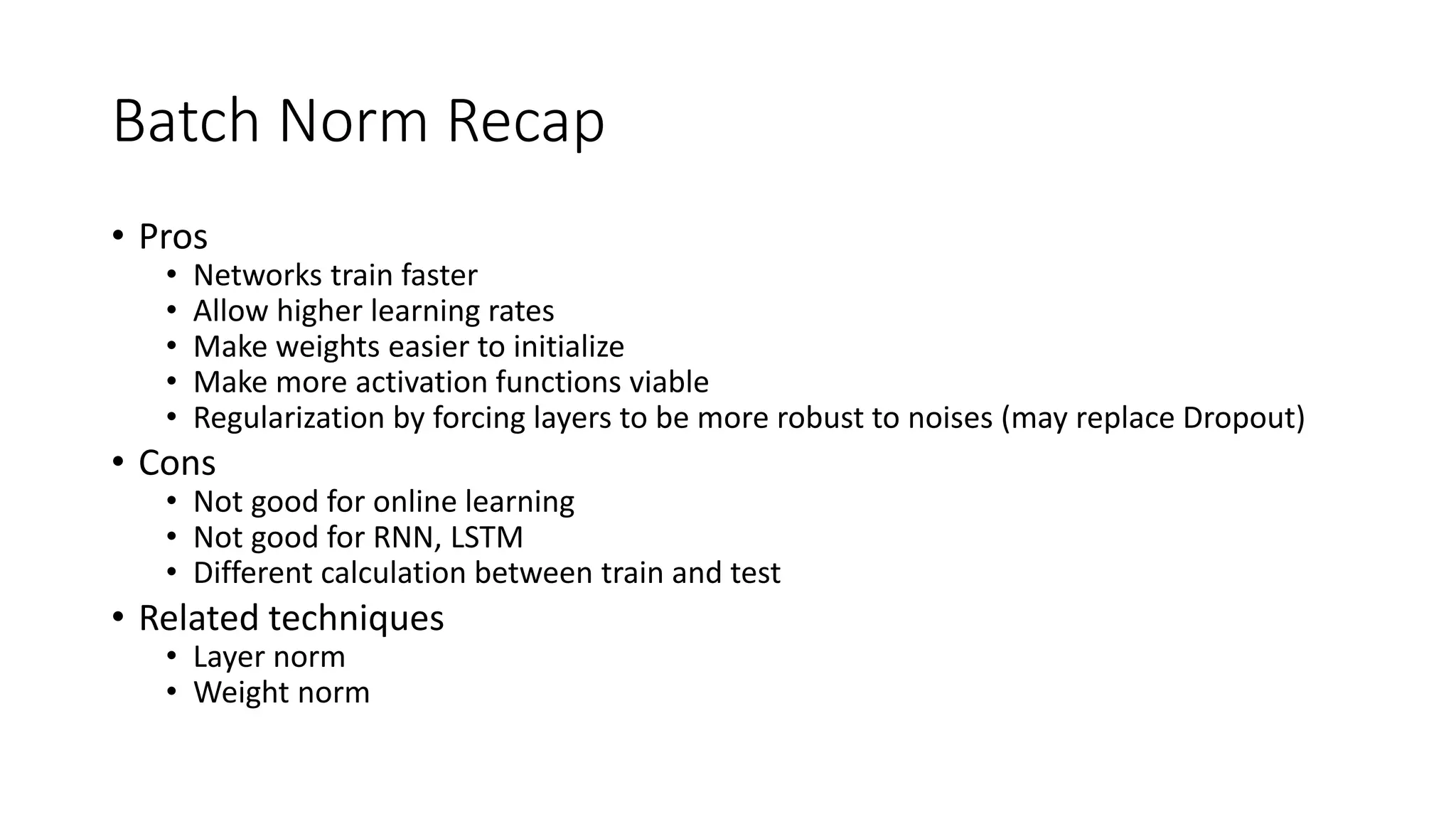 Batch Norm Recap

• Pros
  • Networks train faster
  • Allow higher learning rates
  • Make weights easier to initialize
  • Make more activation functions viable
  • Regularization by forcing layers to be more robust to noises (may replace Dropout)
• Cons
  • Not good for online learning
  • Not good for RNN, LSTM
  • Different calculation between train and test
• Related techniques
  • Layer norm
  • Weight norm